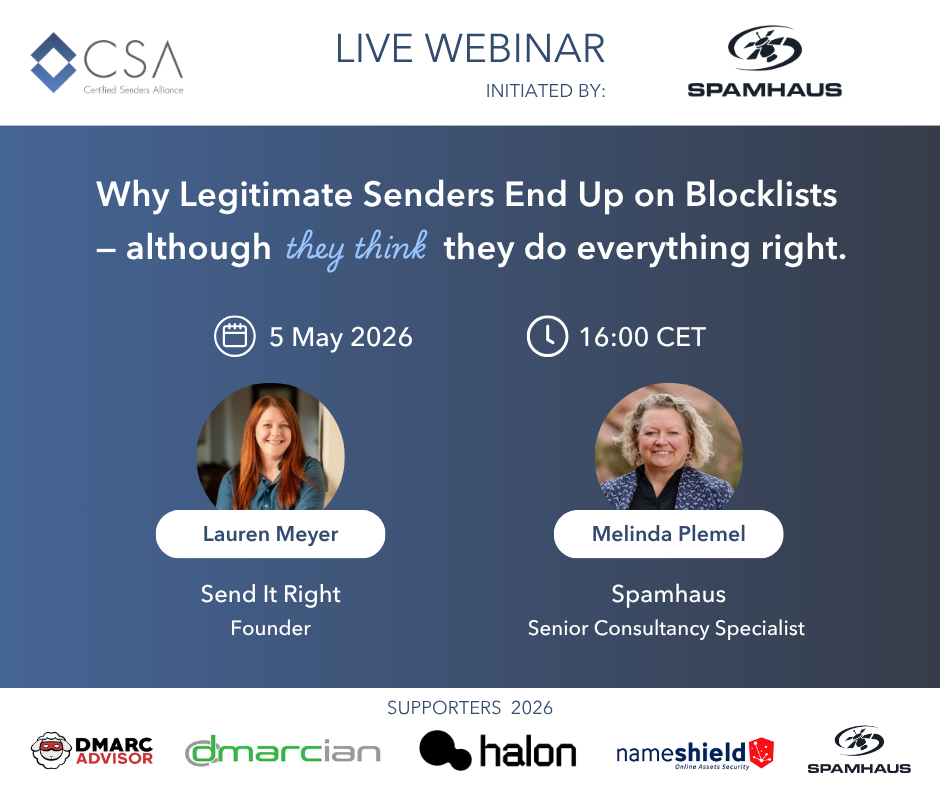 CSA
Certified Senders Alliance

LIVE WEBINAR
INITIATED BY:

SPAMHAUS

Why Legitimate Senders End Up on Blocklists – although they think they do everything right.

5 May 2026

16:00 CET

Lauren Meyer

Send It Right
Founder

Melinda Plemel

Spamhaus
Senior Consultancy Specialist

SUPPORTERS 2026

DMARC ADVISOR

dmarcian

halon

nameshield
Online Assets Security

SPAMHAUS